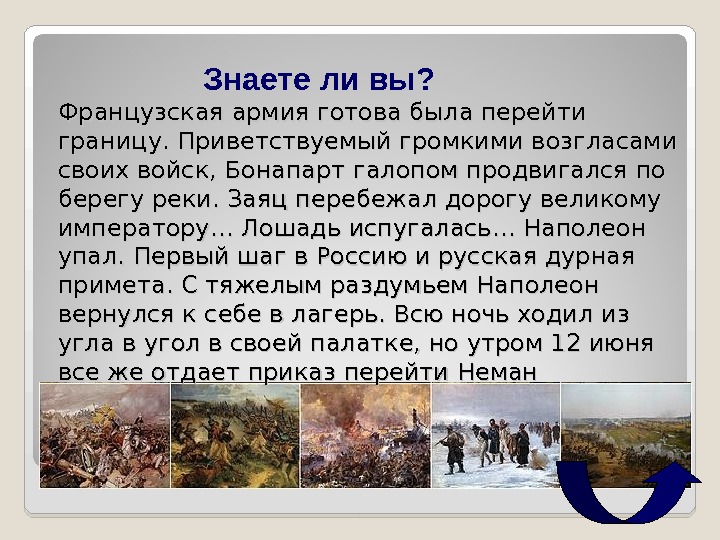 Знаете ли вы?

Французская армия готова была перейти границу. Приветствуемый громкими возгласами своих войск, Бонапарт галопом продвигался по берегу реки. Заяц перебежал дорогу великому императору… Лошадь испугалась… Наполеон упал. Первый шаг в Россию и русская дурная примета. С тяжелым раздумьем Наполеон вернулся к себе в лагерь. Всю ночь ходил из угла в угол в своей палатке, но утром 12 июня все же отдает приказ перейти Неман